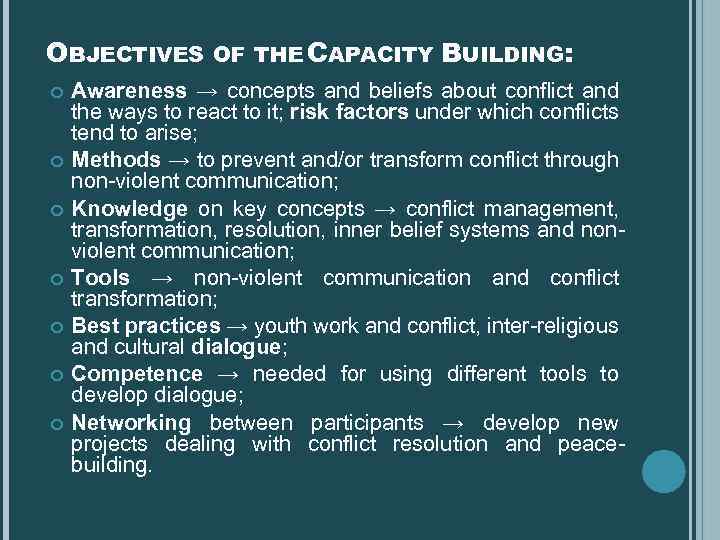 OBJECTIVES OF THE CAPACITY BUILDING:

Awareness → concepts and beliefs about conflict and the ways to react to it; risk factors under which conflicts tend to arise;

Methods → to prevent and/or transform conflict through non-violent communication;

Knowledge on key concepts → conflict management, transformation, resolution, inner belief systems and non-violent communication;

Tools → non-violent communication and conflict transformation;

Best practices → youth work and conflict, inter-religious and cultural dialogue;

Competence → needed for using different tools to develop dialogue;

Networking between participants → develop new projects dealing with conflict resolution and peace-building.